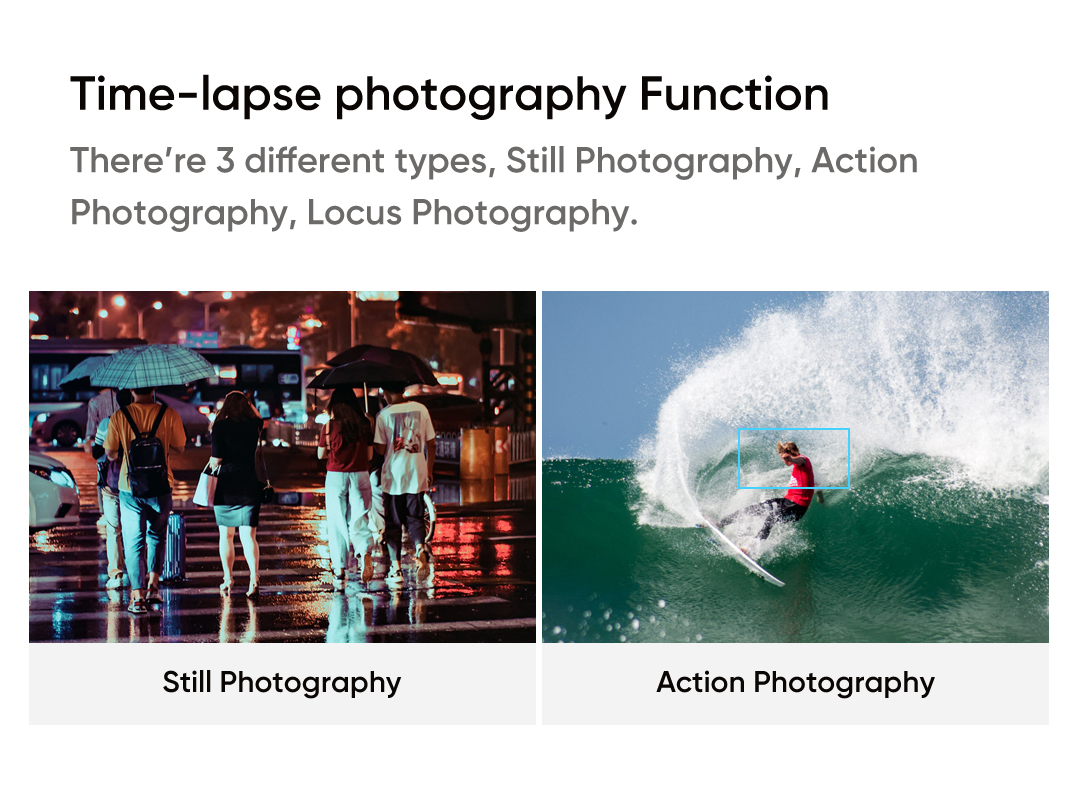 Time-lapse photography Function

There're 3 different types, Still Photography, Action Photography, Locus Photography.

Still Photography

Action Photography